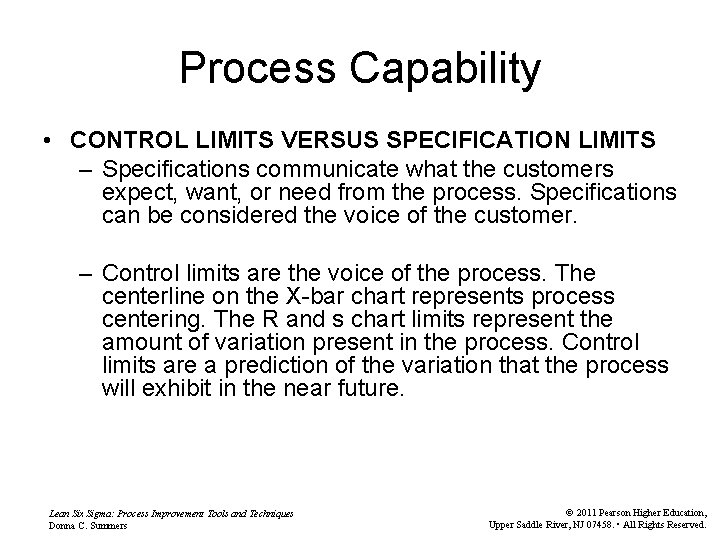 Process Capability

• CONTROL LIMITS VERSUS SPECIFICATION LIMITS
– Specifications communicate what the customers expect, want, or need from the process. Specifications can be considered the voice of the customer.

– Control limits are the voice of the process. The centerline on the X-bar chart represents process centering. The R and s chart limits represent the amount of variation present in the process. Control limits are a prediction of the variation that the process will exhibit in the near future.

Lean Six Sigma: Process Improvement Tools and Techniques
Donna C. Summers

© 2011 Pearson Higher Education, Upper Saddle River, NJ 07458. • All Rights Reserved.